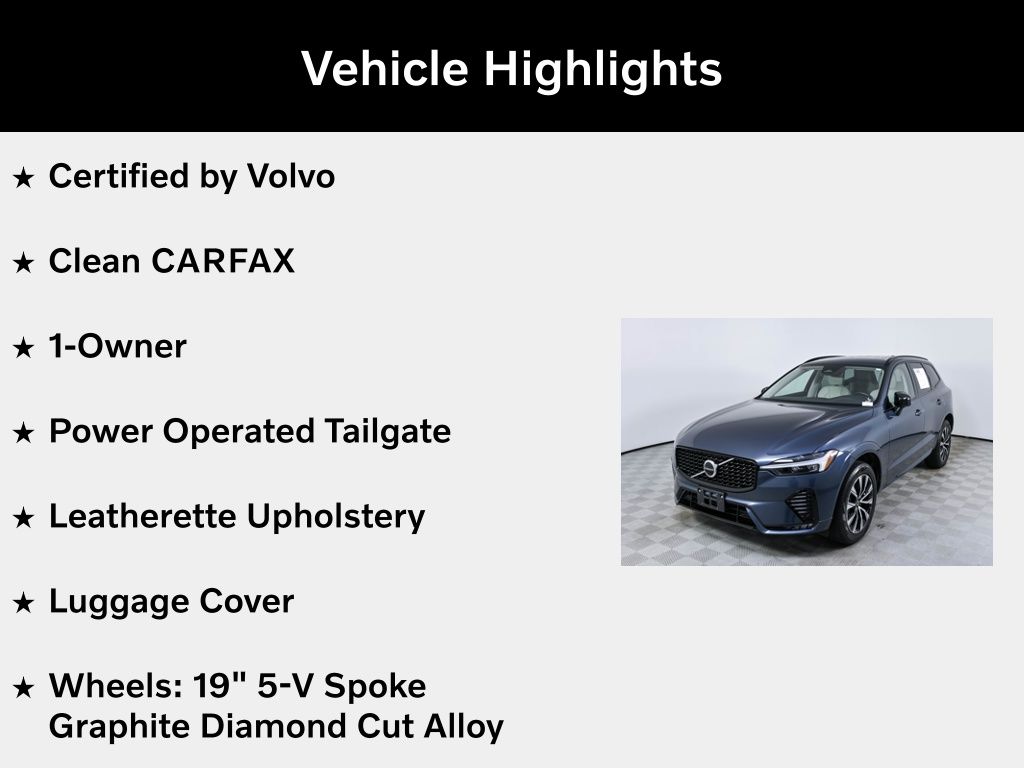 Vehicle Highlights

★ Certified by Volvo

★ Clean CARFAX

★ 1-Owner

★ Power Operated Tailgate

★ Leatherette Upholstery

★ Luggage Cover

★ Wheels: 19" 5-V Spoke Graphite Diamond Cut Alloy